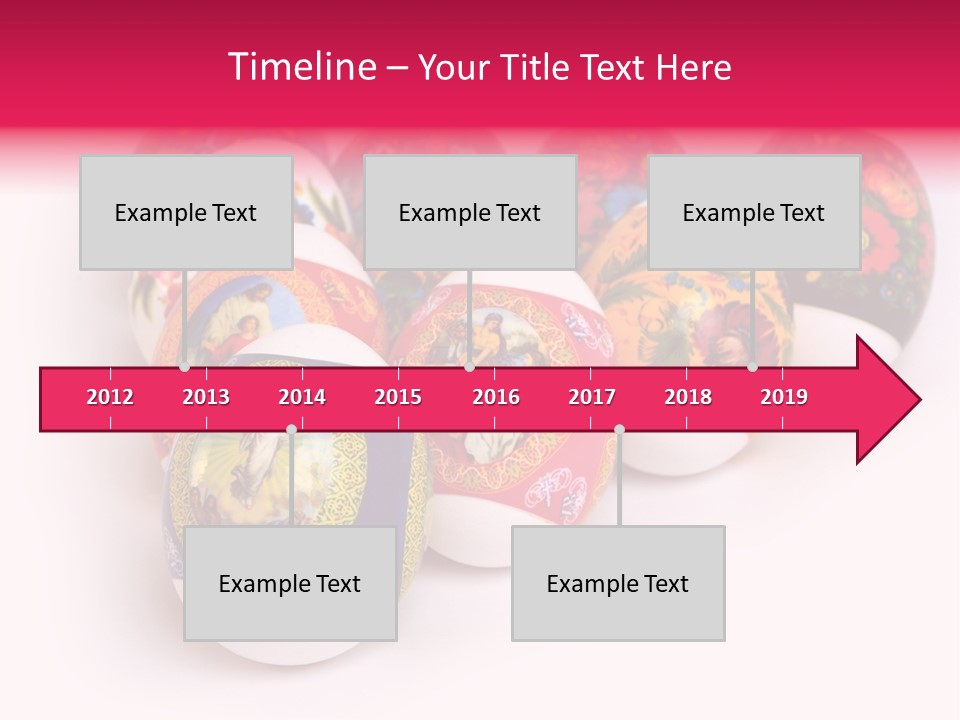 Timeline – Your Title Text Here

Example Text

Example Text

Example Text

2012 2013 2014 2015 2016 2017 2018 2019

Example Text

Example Text